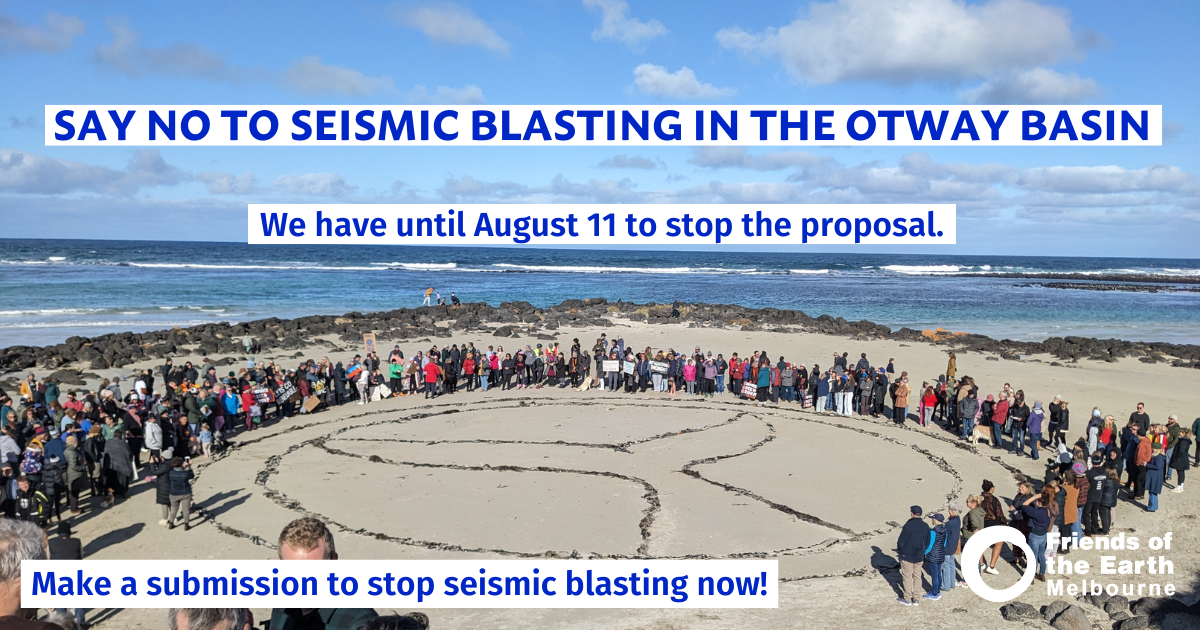 SAY NO TO SEISMIC BLASTING IN THE OTWAY BASIN

We have until August 11 to stop the proposal.

Make a submission to stop seismic blasting now!

Friends of the Earth Melbourne